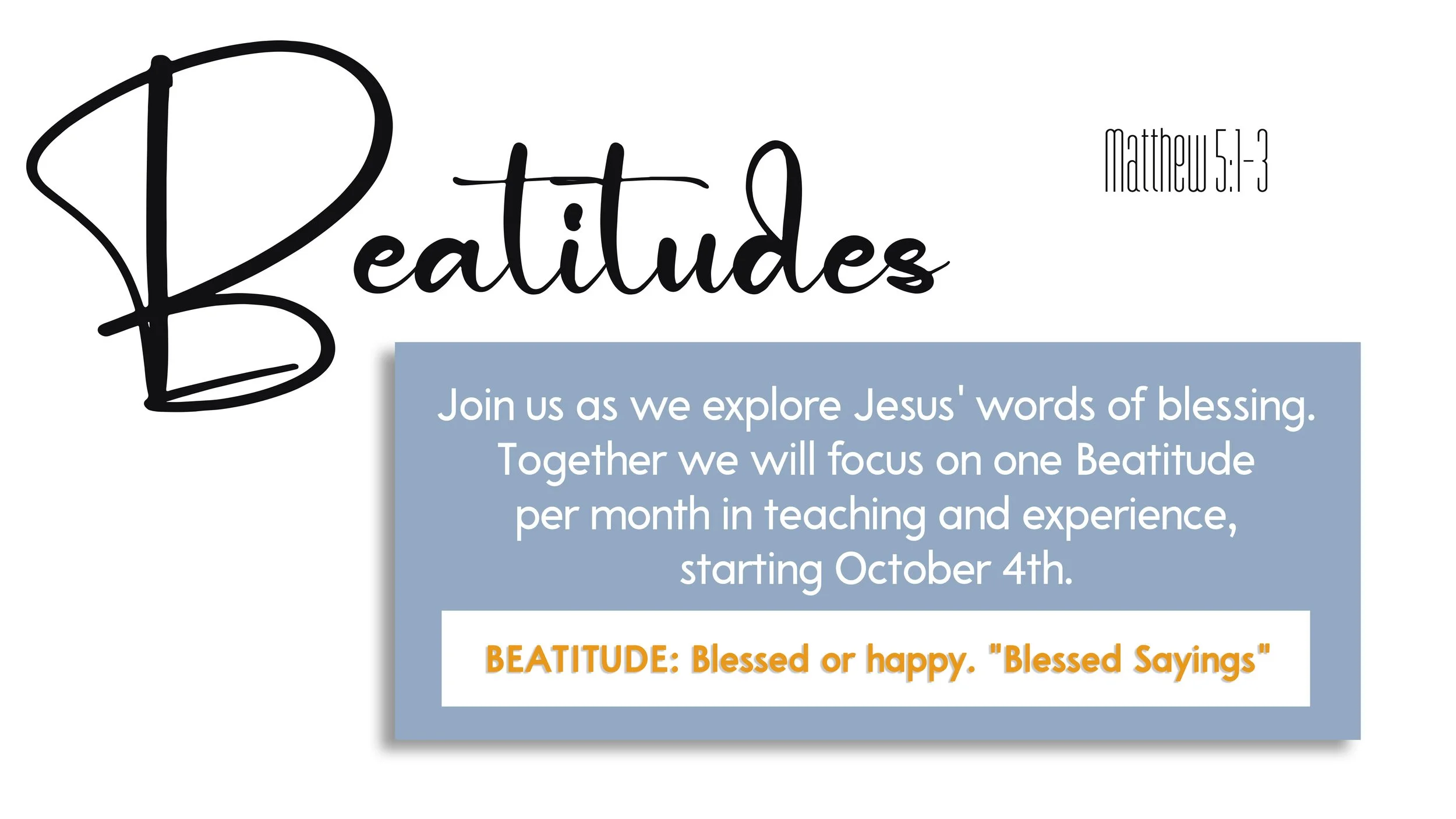 Beatitudes

Matthew 5:1-3

Join us as we explore Jesus' words of blessing. Together we will focus on one Beatitude per month in teaching and experience, starting October 4th.

BEATITUDE: Blessed or happy. "Blessed Sayings"